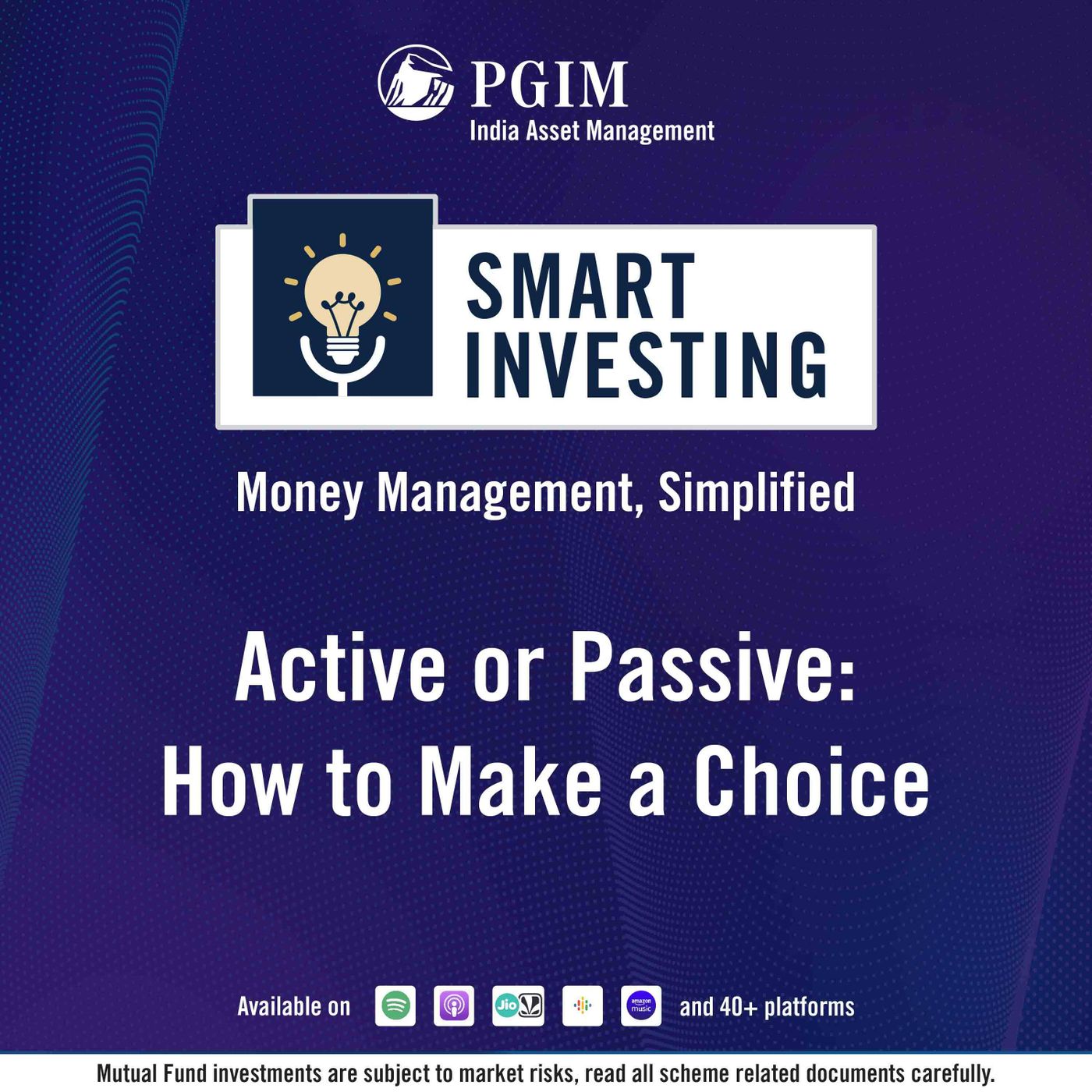 PGIM
India Asset Management

SMART
INVESTING

Money Management, Simplified

Active or Passive:
How to Make a Choice

Available on Jio amazon music and 40+ platforms

Mutual Fund investments are subject to market risks, read all scheme related documents carefully.